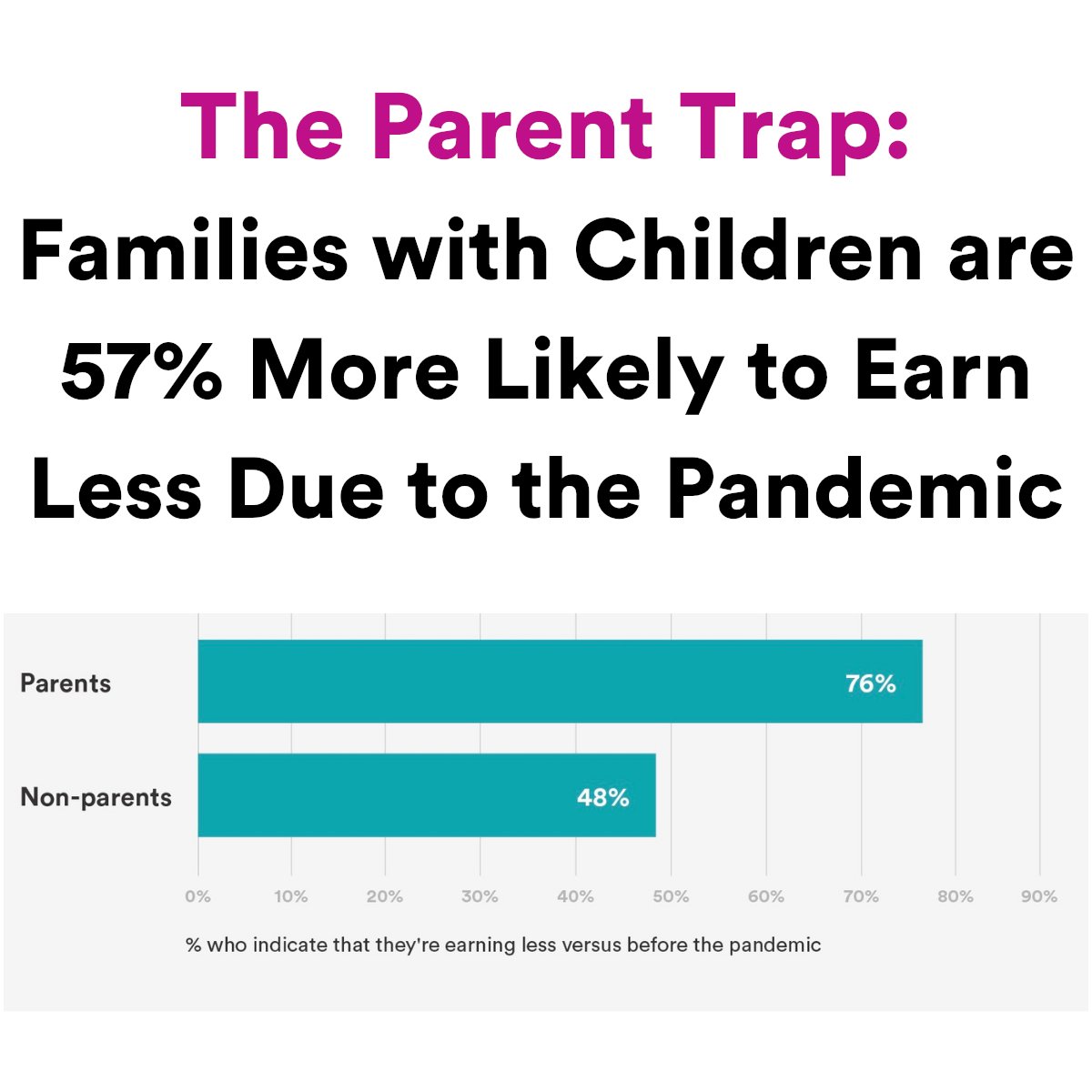 The Parent Trap:
Families with Children are 57% More Likely to Earn Less Due to the Pandemic

Parents
76%
Non-parents
48%
0%
10%
20%
30%
40%
50%
60%
70%
80%
90%
% who indicate that they're earning less versus before the pandemic